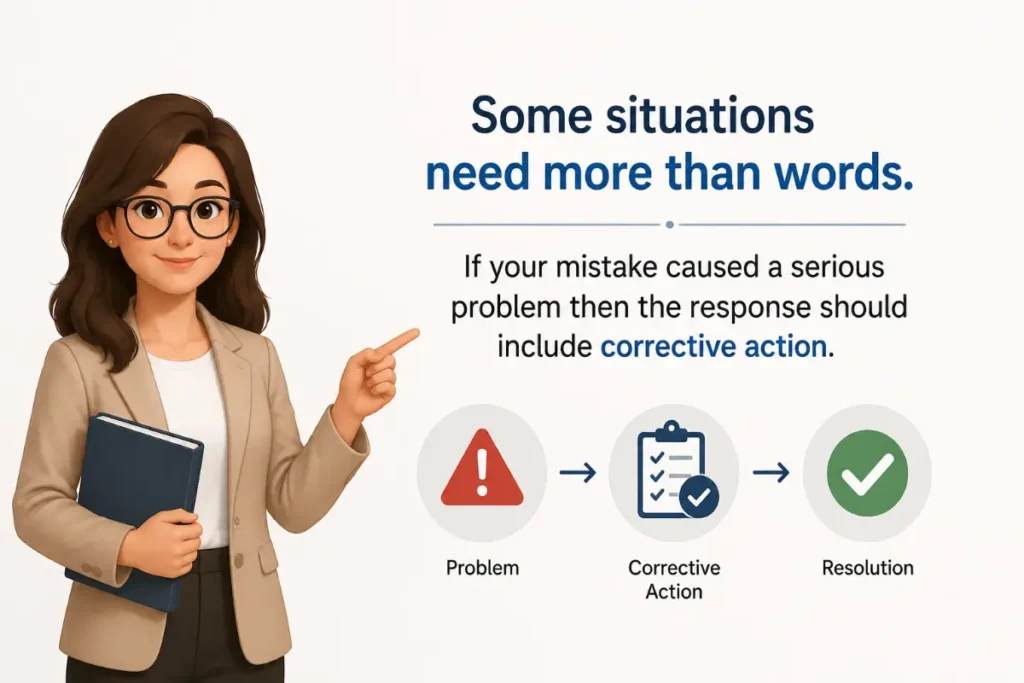 Some situations need more than words.

If your mistake caused a serious problem then the response should include corrective action.

Problem

Corrective Action

Resolution